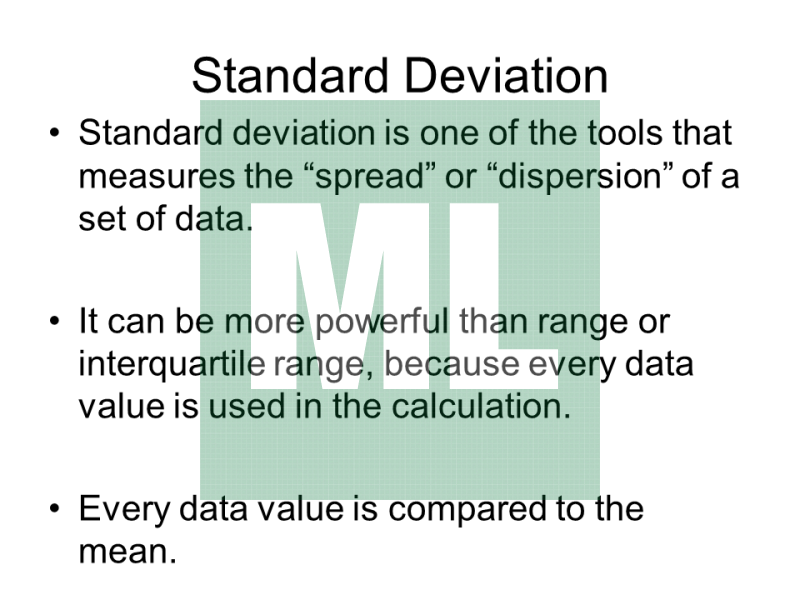 Standard Deviation

• Standard deviation is one of the tools that measures the “spread” or “dispersion” of a set of data.

• It can be more powerful than range or interquartile range, because every data value is used in the calculation.

• Every data value is compared to the mean.

ML